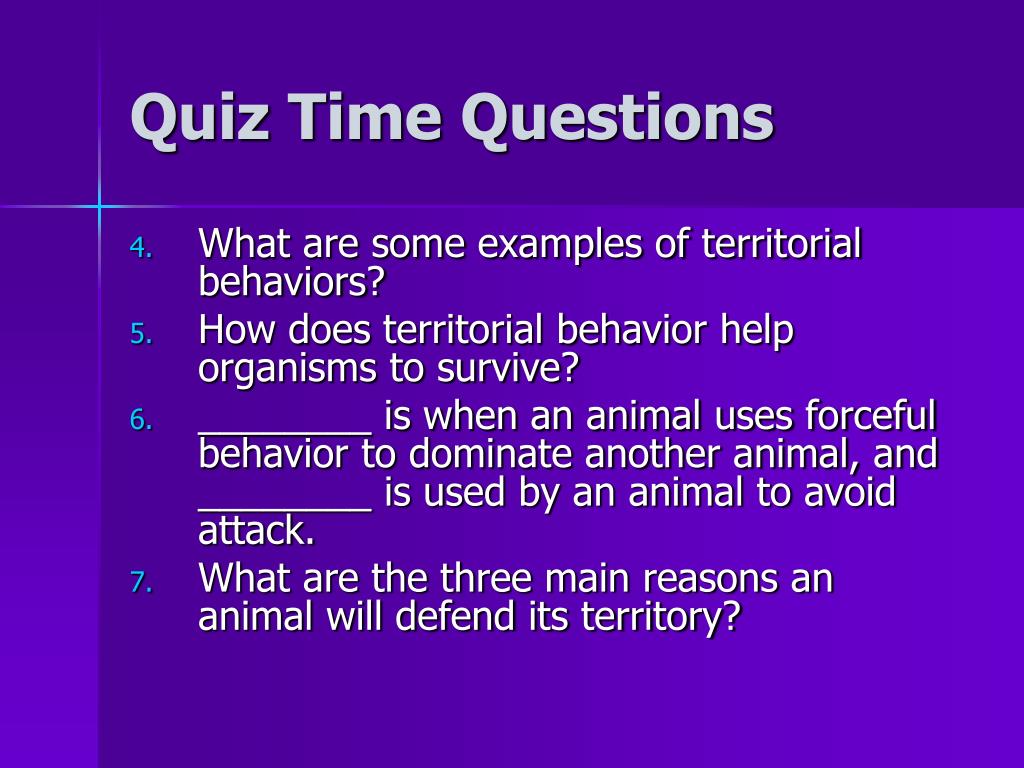 Quiz Time Questions

4. What are some examples of territorial behaviors?
5. How does territorial behavior help organisms to survive?
6. ________ is when an animal uses forceful behavior to dominate another animal, and ________ is used by an animal to avoid attack.
7. What are the three main reasons an animal will defend its territory?